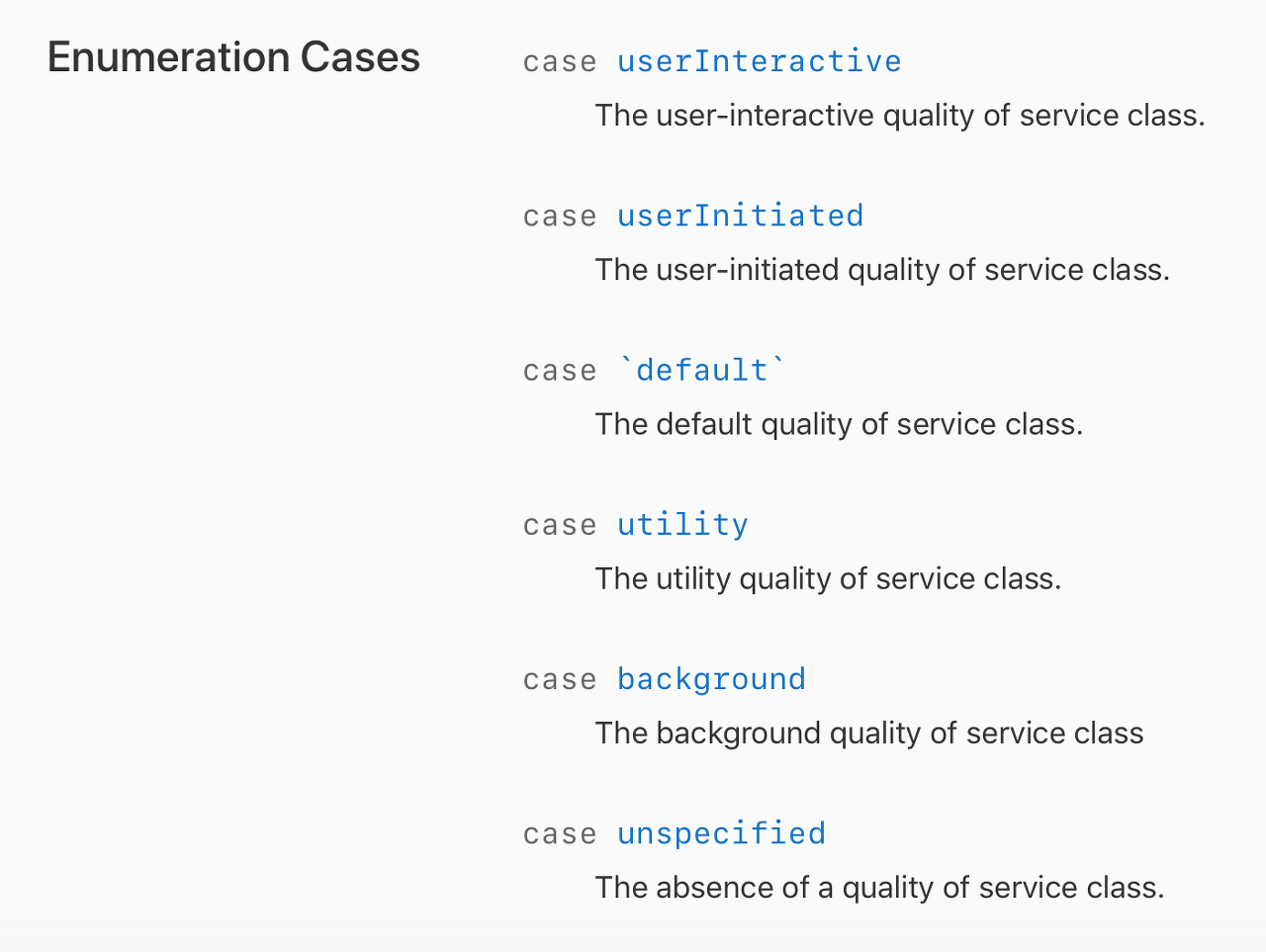 Enumeration Cases

case userInteractive

The user-interactive quality of service class.

case userInitiated

The user-initiated quality of service class.

case `default`

The default quality of service class.

case utility

The utility quality of service class.

case background

The background quality of service class

case unspecified

The absence of a quality of service class.